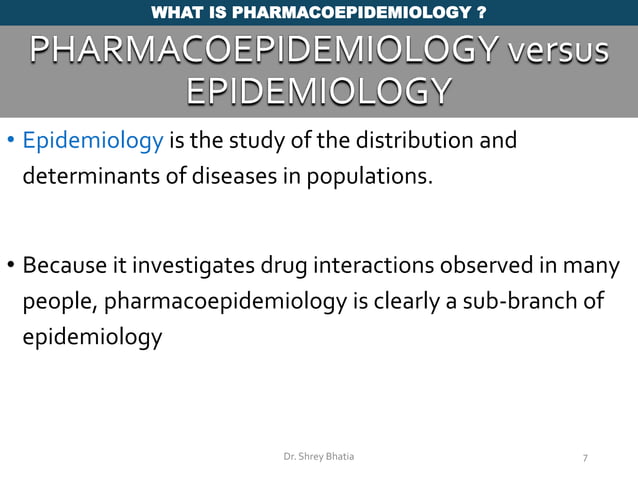 WHAT IS PHARMACOEPIDEMIOLOGY ?

PHARMACOEPIDEMIOLOGY versus EPIDEMIOLOGY

• Epidemiology is the study of the distribution and determinants of diseases in populations.

• Because it investigates drug interactions observed in many people, pharmacoepidemiology is clearly a sub-branch of epidemiology

Dr. Shrey Bhatia

7